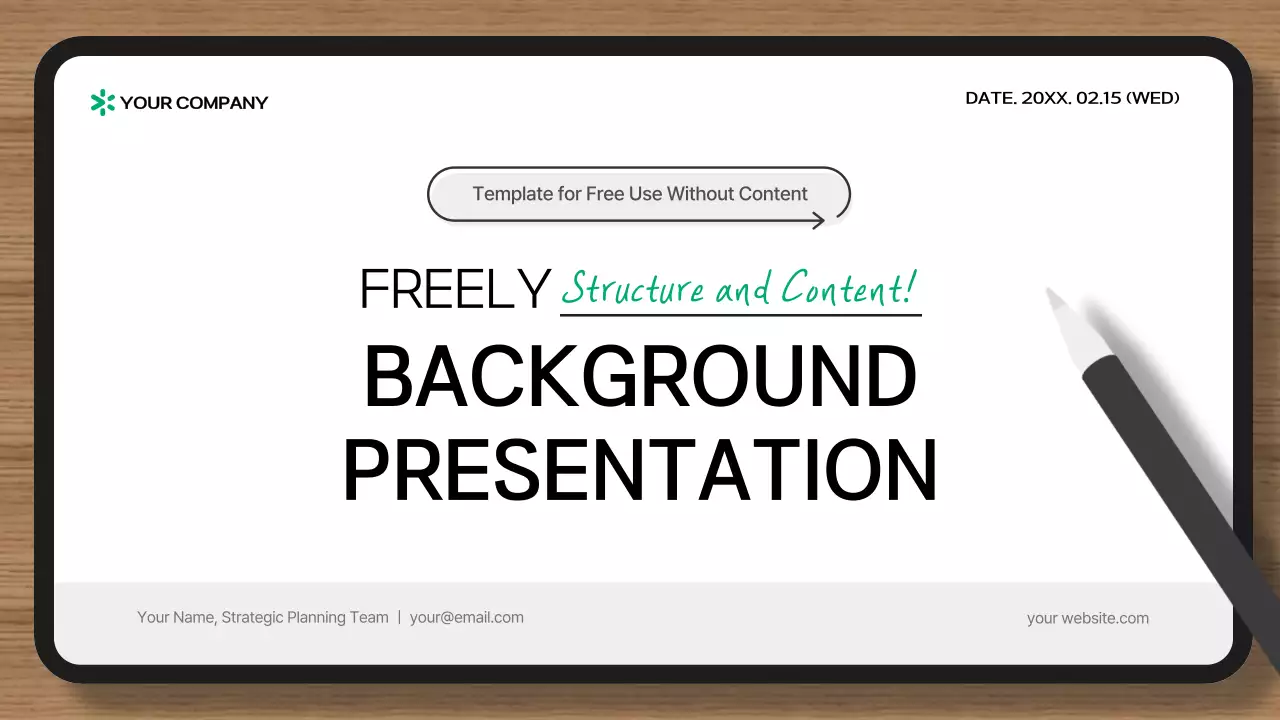 YOUR COMPANY

DATE. 20XX. 02.15 (WED)

Template for Free Use Without Content

FREELY Structure and Content!

BACKGROUND PRESENTATION

Your Name, Strategic Planning Team | your@email.com

your website.com